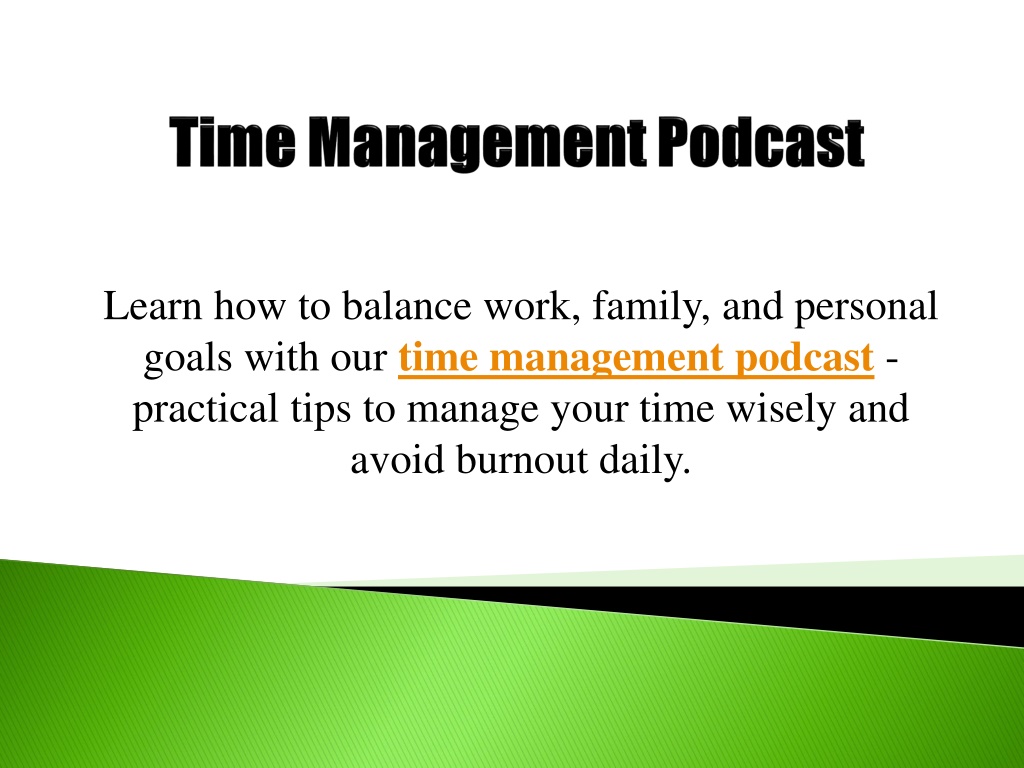 Time Management Podcast

Learn how to balance work, family, and personal goals with our time management podcast - practical tips to manage your time wisely and avoid burnout daily.